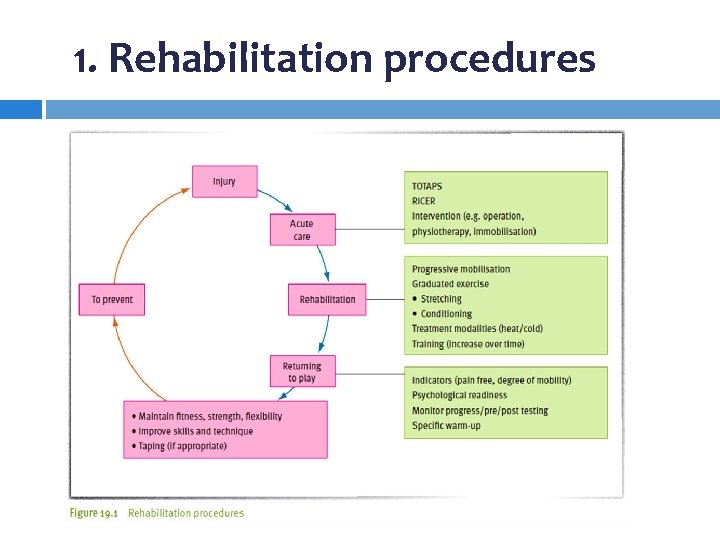 1. Rehabilitation procedures

Injury

Acute care

Rehabilitation

Returning to play

To prevent

• Maintain fitness, strength, flexibility
• Improve skills and technique
• Taping (if appropriate)

TOTAPS
RICER
Intervention (e.g. operation, physiotherapy, immobilisation)

Progressive mobilisation
Graduated exercise
• Stretching
• Conditioning
Treatment modalities (heat/cold)
Training (increase over time)

Indicators (pain free, degree of mobility)
Psychological readiness
Monitor progress/pre/post testing
Specific warm-up

Figure 19.1 Rehabilitation procedures